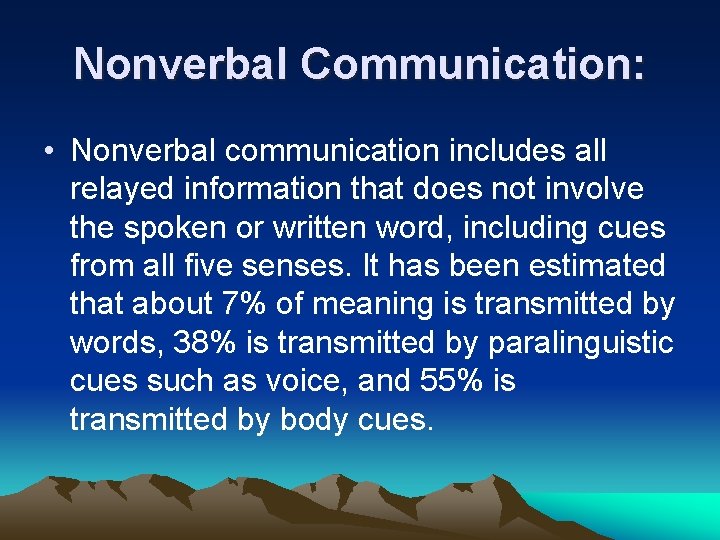 Nonverbal Communication:

• Nonverbal communication includes all relayed information that does not involve the spoken or written word, including cues from all five senses. It has been estimated that about 7% of meaning is transmitted by words, 38% is transmitted by paralinguistic cues such as voice, and 55% is transmitted by body cues.